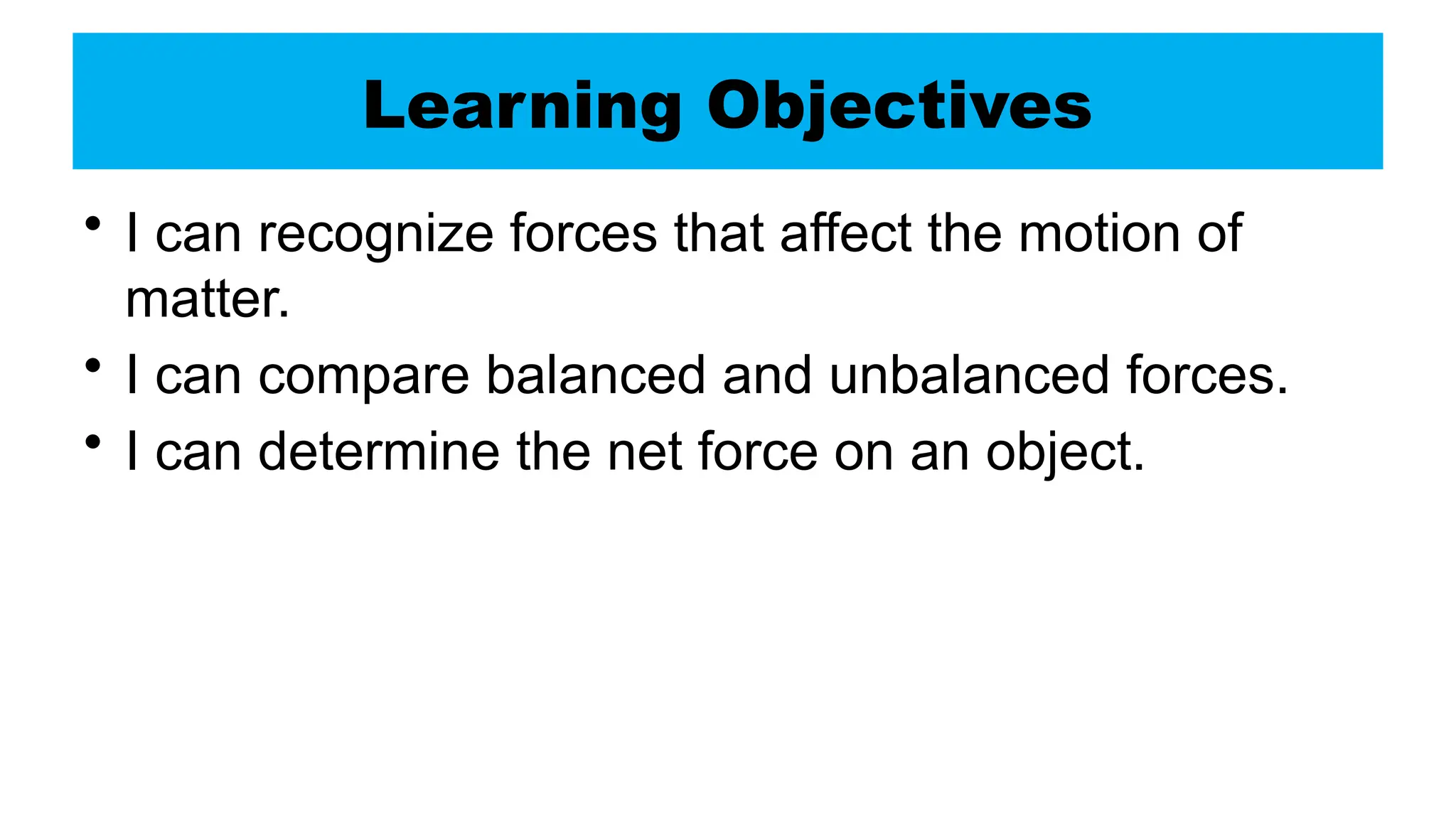 Learning Objectives

• I can recognize forces that affect the motion of matter.
• I can compare balanced and unbalanced forces.
• I can determine the net force on an object.